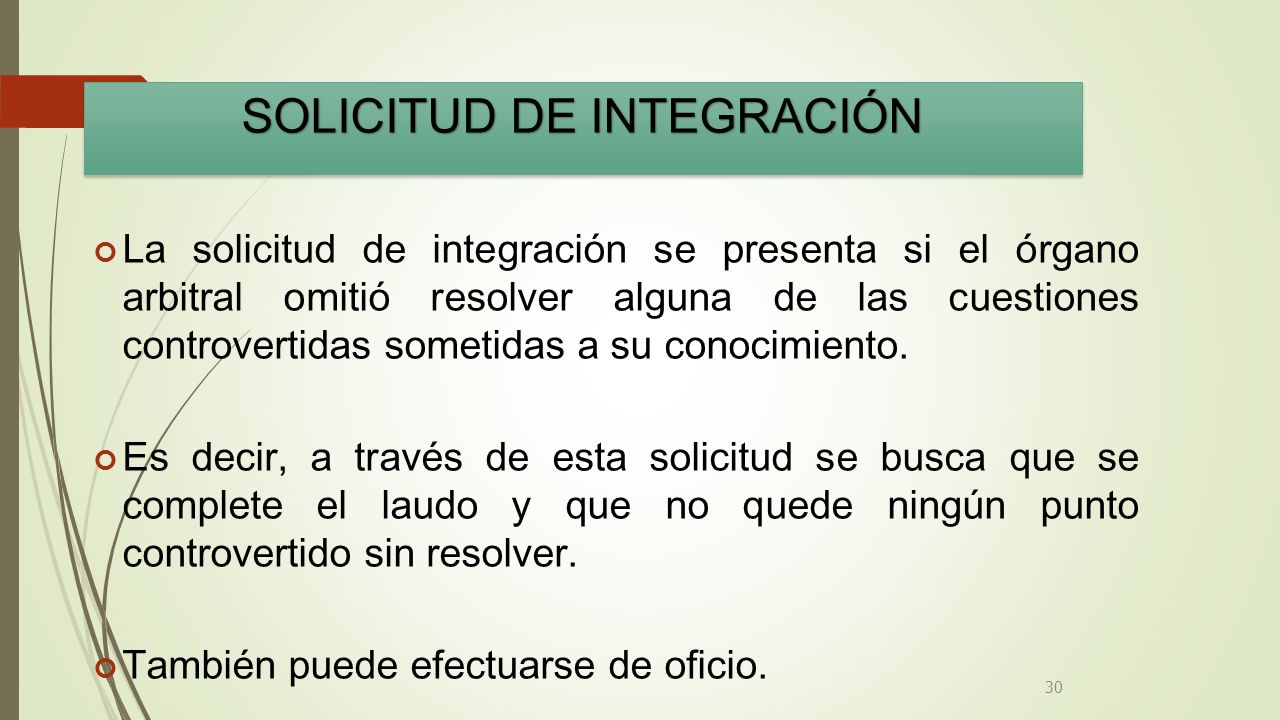 SOLICITUD DE INTEGRACIÓN

La solicitud de integración se presenta si el órgano arbitral omitió resolver alguna de las cuestiones controvertidas sometidas a su conocimiento.

Es decir, a través de esta solicitud se busca que se complete el laudo y que no quede ningún punto controvertido sin resolver.

También puede efectuarse de oficio.

30